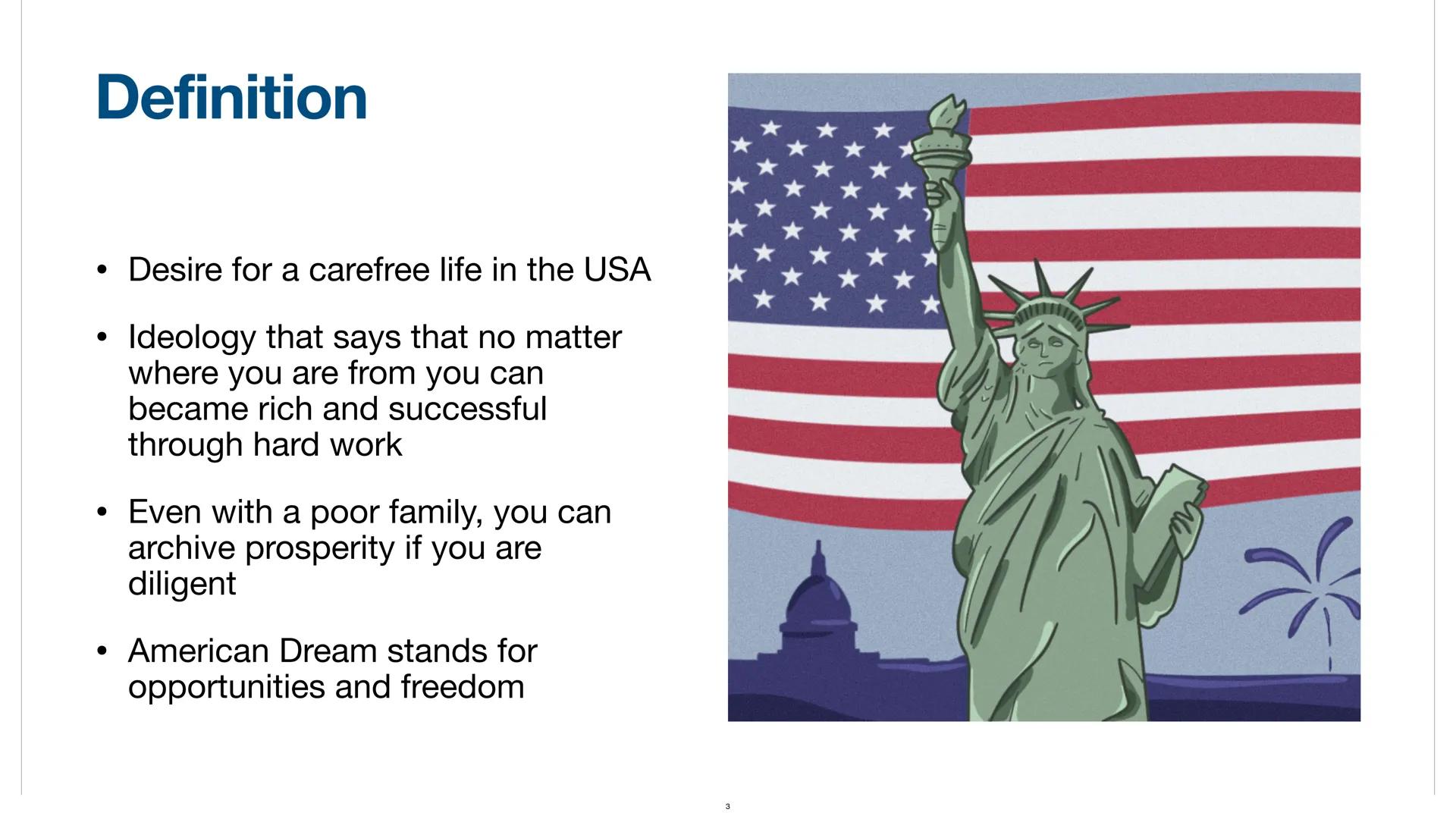 Definition

• Desire for a carefree life in the USA

• Ideology that says that no matter where you are from you can became rich and successful through hard work

• Even with a poor family, you can archive prosperity if you are diligent

• American Dream stands for opportunities and freedom

3